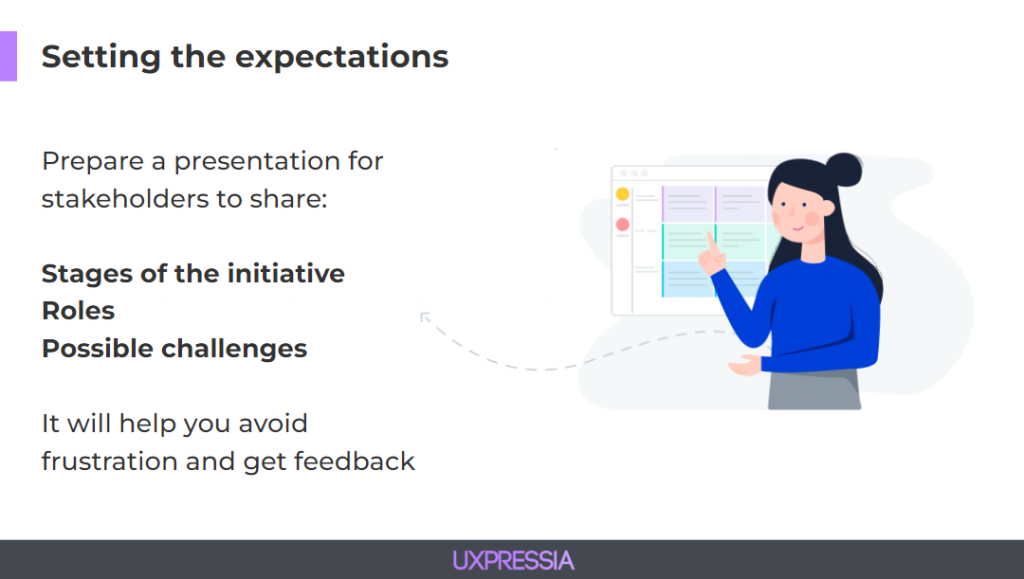 Setting the expectations

Prepare a presentation for stakeholders to share:

Stages of the initiative
Roles
Possible challenges

It will help you avoid frustration and get feedback

UXPRESSIA